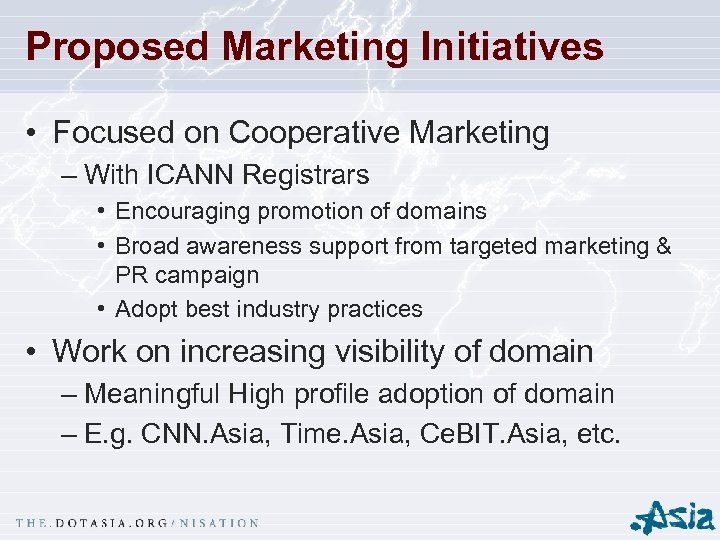 Proposed Marketing Initiatives

• Focused on Cooperative Marketing
– With ICANN Registrars
• Encouraging promotion of domains
• Broad awareness support from targeted marketing & PR campaign
• Adopt best industry practices

• Work on increasing visibility of domain
– Meaningful High profile adoption of domain
– E.g. CNN.Asia, Time.Asia, CeBIT.Asia, etc.

THE.DOTASIA.ORG/NISATION

.Asia